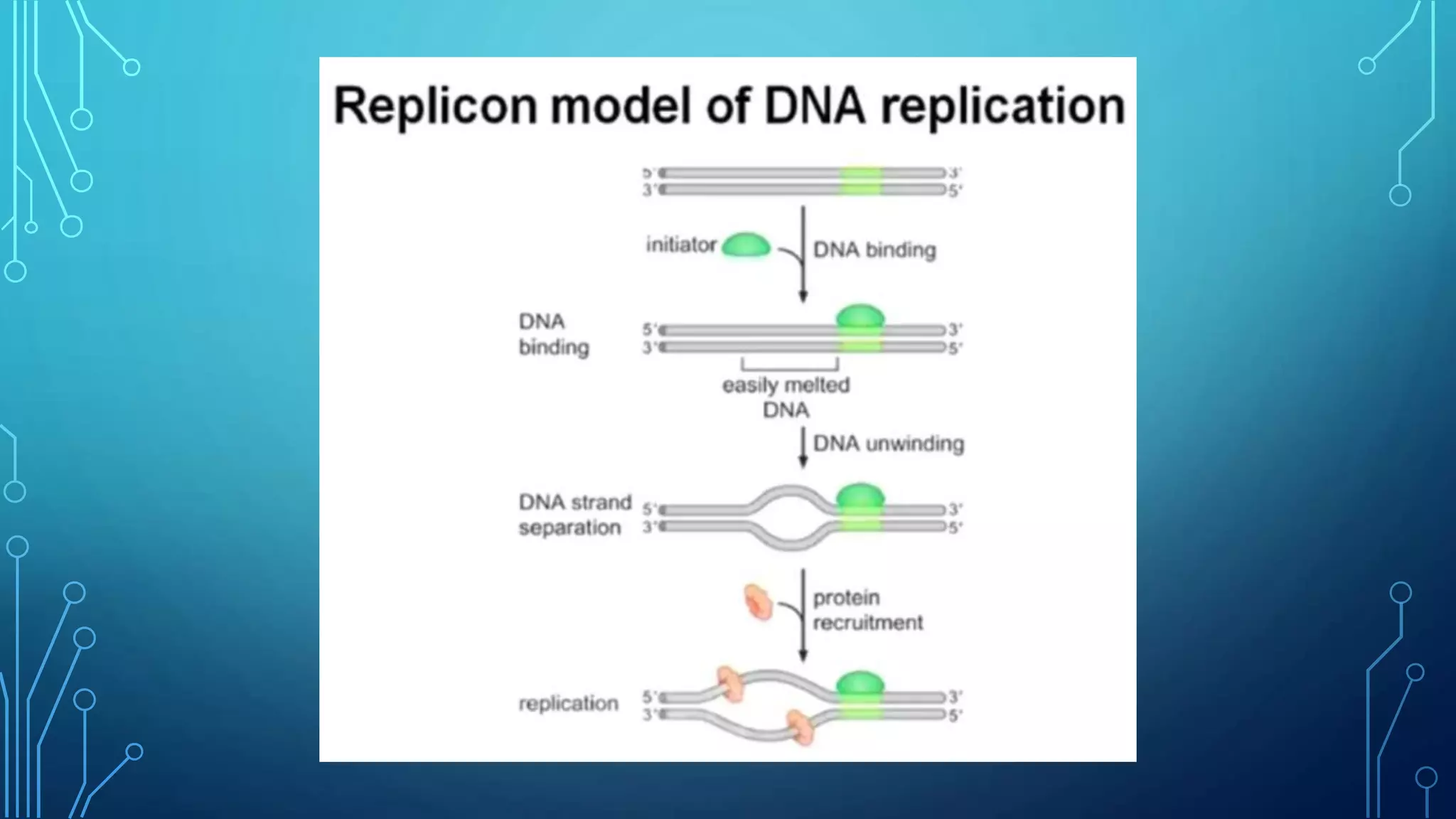 Replicon model of DNA replication

5' 3'
3' 5'

initiator

DNA binding

DNA binding

5' 3'
3' 5'

easily melted DNA

DNA unwinding

DNA strand separation

5' 3'
3' 5'

protein recruitment

replication

5' 3'
3' 5'